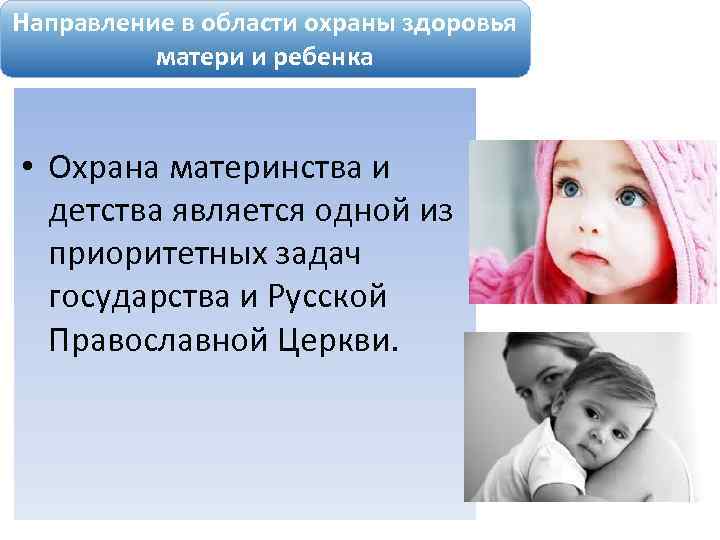 Направление в области охраны здоровья матери и ребенка

• Охрана материнства и детства является одной из приоритетных задач государства и Русской Православной Церкви.